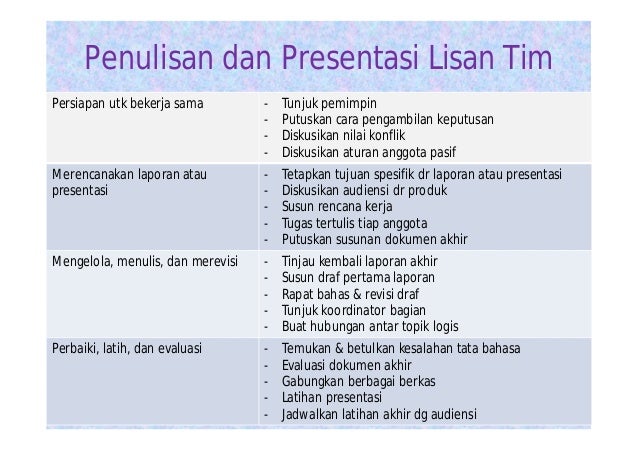 Penulisan dan Presentasi Lisan Tim

| | |
|---|---|
| Persiapan utk bekerja sama | - Tunjuk pemimpin<br>- Putuskan cara pengambilan keputusan<br>- Diskusikan nilai konflik<br>- Diskusikan aturan anggota pasif |
| Merencanakan laporan atau presentasi | - Tetapkan tujuan spesifik dr laporan atau presentasi<br>- Diskusikan audiensi dr produk<br>- Susun rencana kerja<br>- Tugas tertulis tiap anggota<br>- Putuskan susunan dokumen akhir |
| Mengelola, menulis, dan merevisi | - Tinjau kembali laporan akhir<br>- Susun draf pertama laporan<br>- Rapat bahas & revisi draf<br>- Tunjuk koordinator bagian<br>- Buat hubungan antar topik logis |
| Perbaiki, latih, dan evaluasi | - Temukan & betulkan kesalahan tata bahasa<br>- Evaluasi dokumen akhir<br>- Gabungkan berbagai berkas<br>- Latihan presentasi<br>- Jadwalkan latihan akhir dg audiensi |